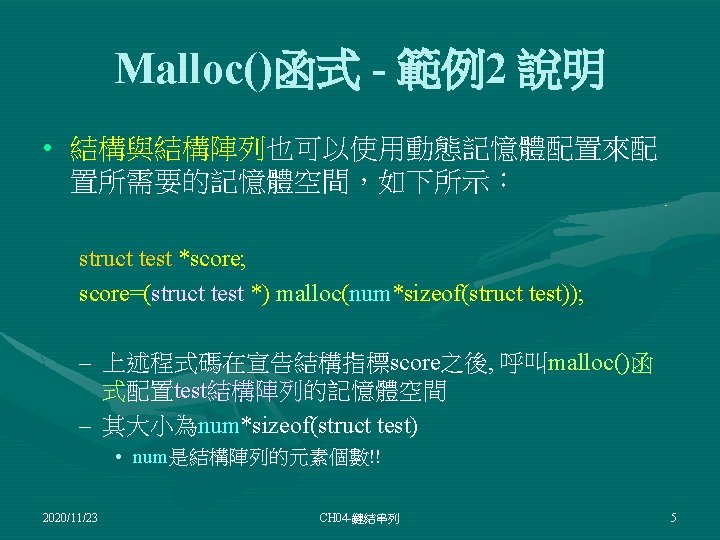 Malloc()函式 - 範例2 說明

• 結構與結構陣列也可以使用動態記憶體配置來配置所需要的記憶體空間，如下所示：

struct test *score;

score=(struct test *) malloc(num*sizeof(struct test));

– 上述程式碼在宣告結構指標score之後, 呼叫malloc()函式配置test結構陣列的記憶體空間

– 其大小為num*sizeof(struct test)

• num是結構陣列的元素個數!!

2020/11/23

CH04-鏈結串列

5